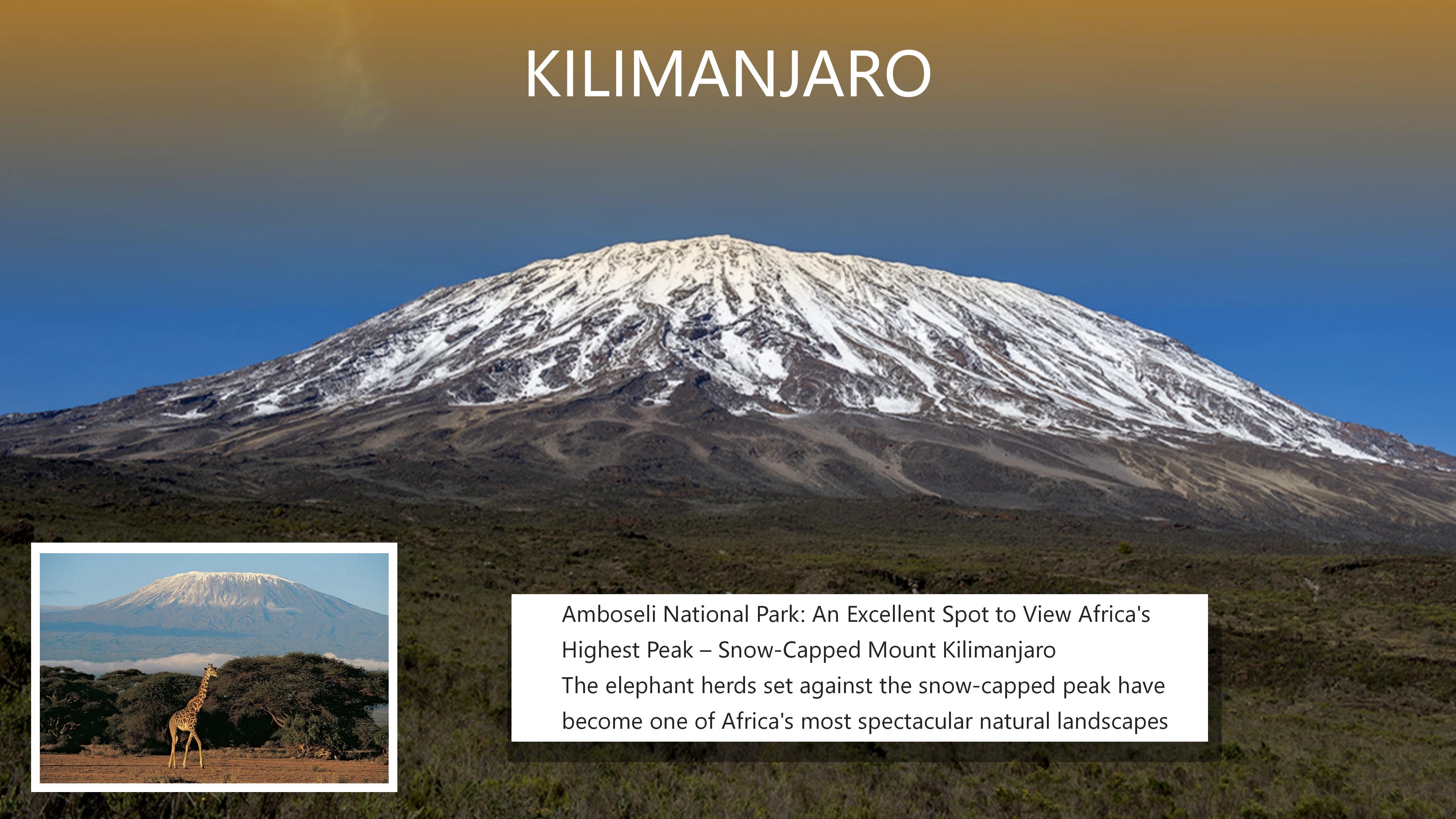 KILIMANJARO

Amboseli National Park: An Excellent Spot to View Africa's Highest Peak – Snow-Capped Mount Kilimanjaro
The elephant herds set against the snow-capped peak have become one of Africa's most spectacular natural landscapes